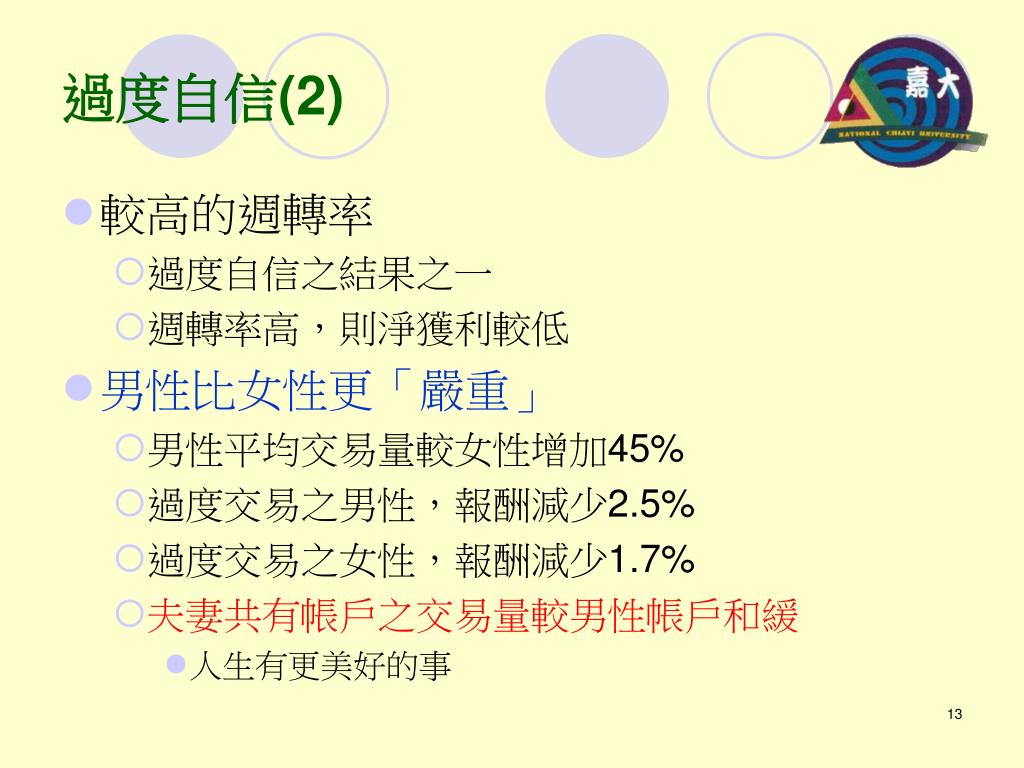 過度自信(2)

嘉大
NATIONAL CHIAYI UNIVERSITY

較高的週轉率
過度自信之結果之一
週轉率高，則淨獲利較低
男性比女性更「嚴重」
男性平均交易量較女性增加45%
過度交易之男性，報酬減少2.5%
過度交易之女性，報酬減少1.7%
夫妻共有帳戶之交易量較男性帳戶和緩
人生有更美好的事

13